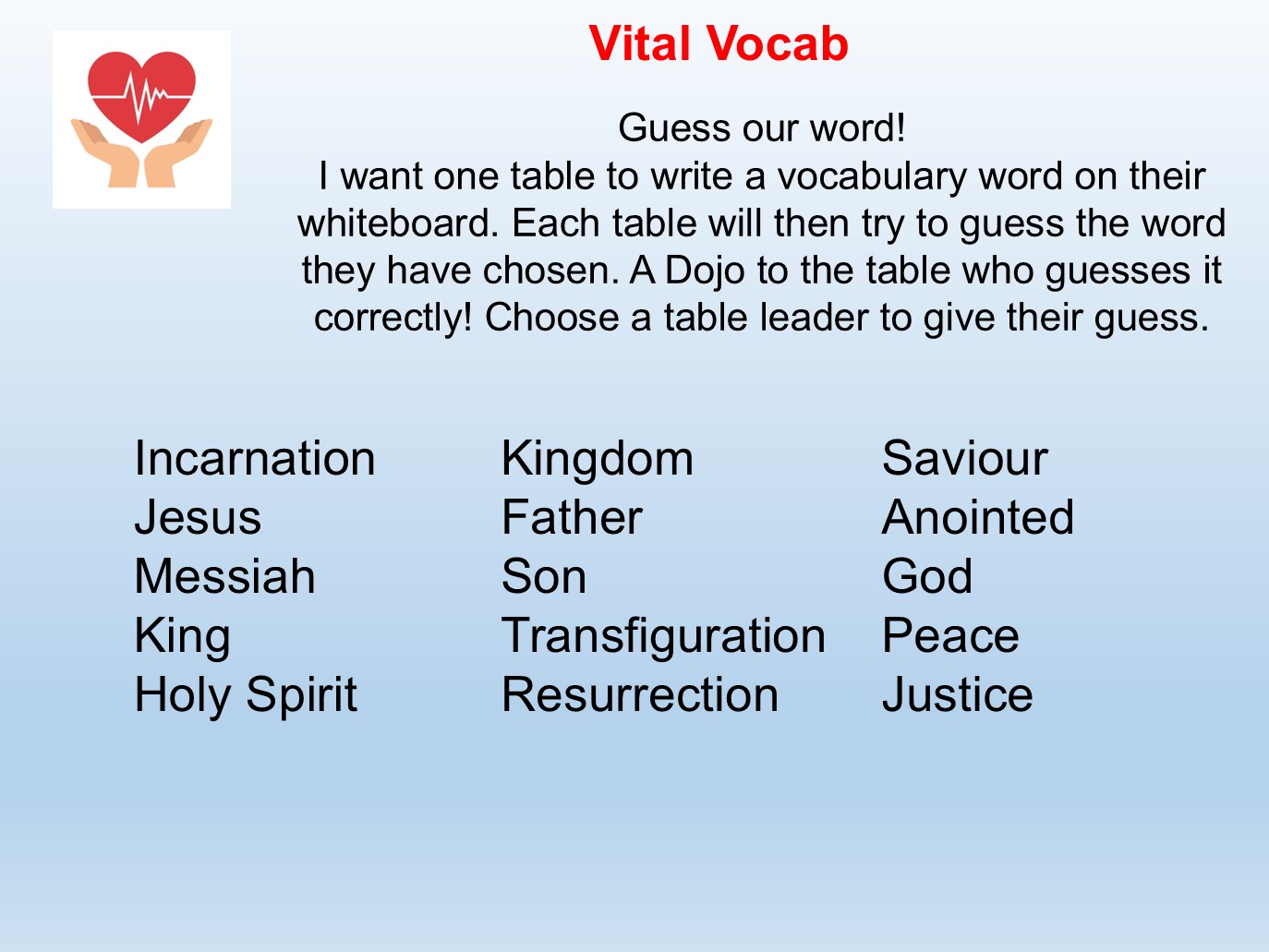 Vital Vocab

Guess our word!
I want one table to write a vocabulary word on their whiteboard. Each table will then try to guess the word they have chosen. A Dojo to the table who guesses it correctly! Choose a table leader to give their guess.

Incarnation
Jesus
Messiah
King
Holy Spirit

Kingdom
Father
Son
Transfiguration
Resurrection

Saviour
Anointed
God
Peace
Justice